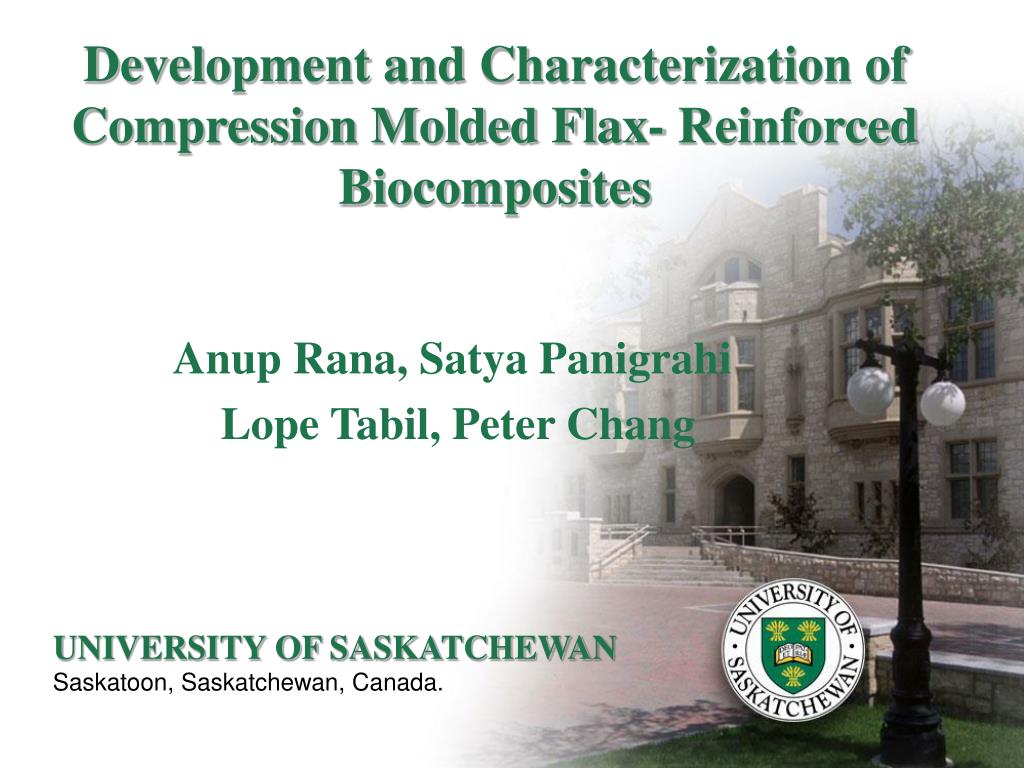 Development and Characterization of Compression Molded Flax- Reinforced Biocomposites

Anup Rana, Satya Panigrahi
Lope Tabil, Peter Chang

UNIVERSITY OF SASKATCHEWAN
Saskatoon, Saskatchewan, Canada.

UNIVERSITY OF SASKATCHEWAN